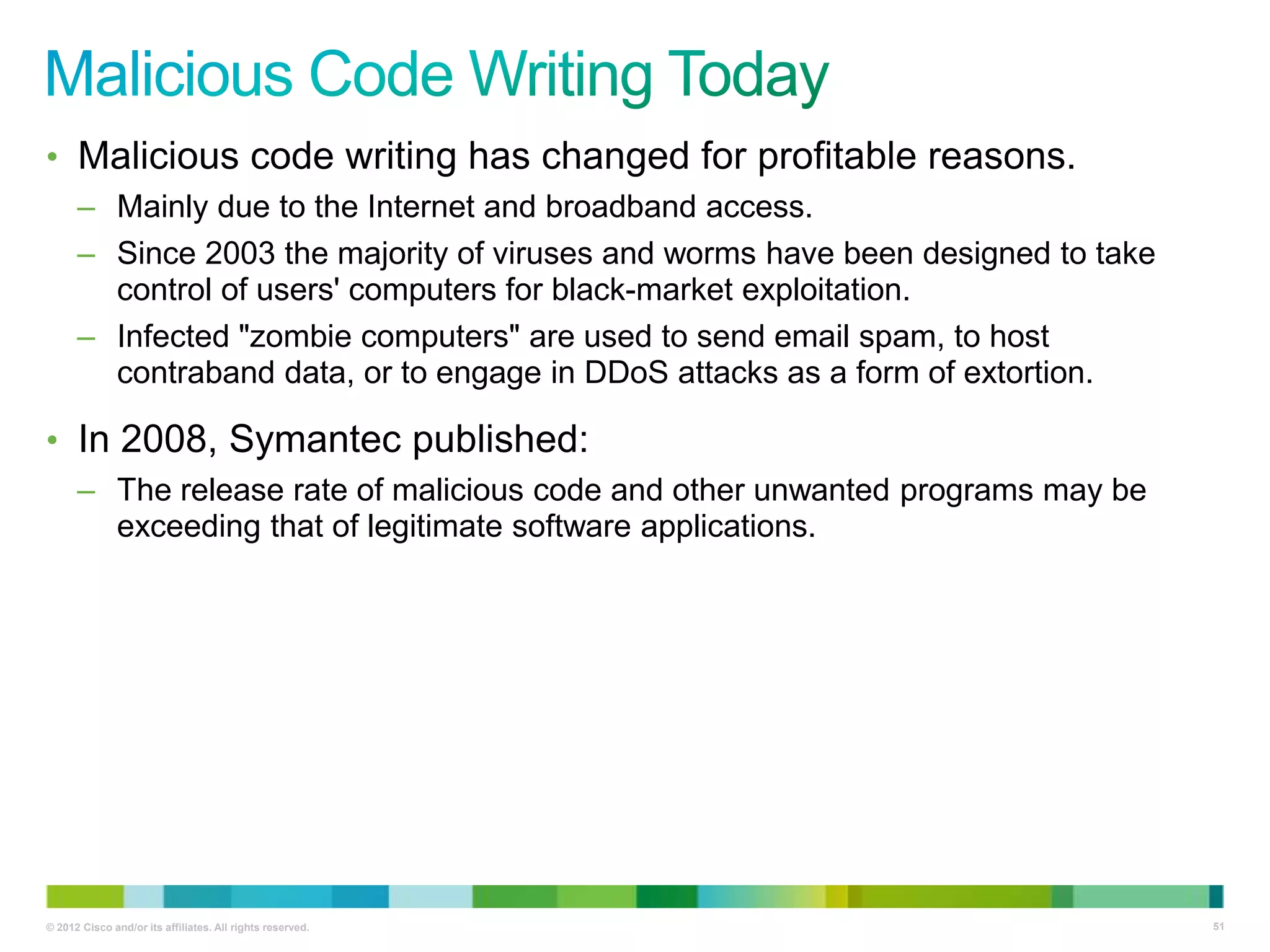 Malicious Code Writing Today

• Malicious code writing has changed for profitable reasons.

– Mainly due to the Internet and broadband access.

– Since 2003 the majority of viruses and worms have been designed to take control of users' computers for black-market exploitation.

– Infected "zombie computers" are used to send email spam, to host contraband data, or to engage in DDoS attacks as a form of extortion.

• In 2008, Symantec published:

– The release rate of malicious code and other unwanted programs may be exceeding that of legitimate software applications.

© 2012 Cisco and/or its affiliates. All rights reserved.

51